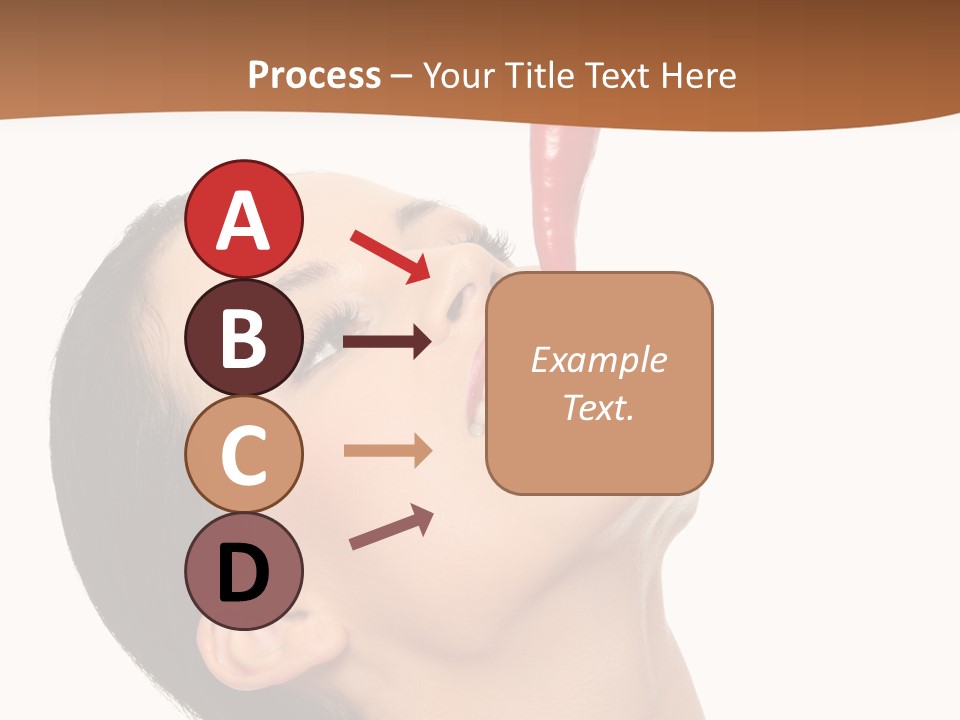 Process – Your Title Text Here

A

B

C

D

Example Text.